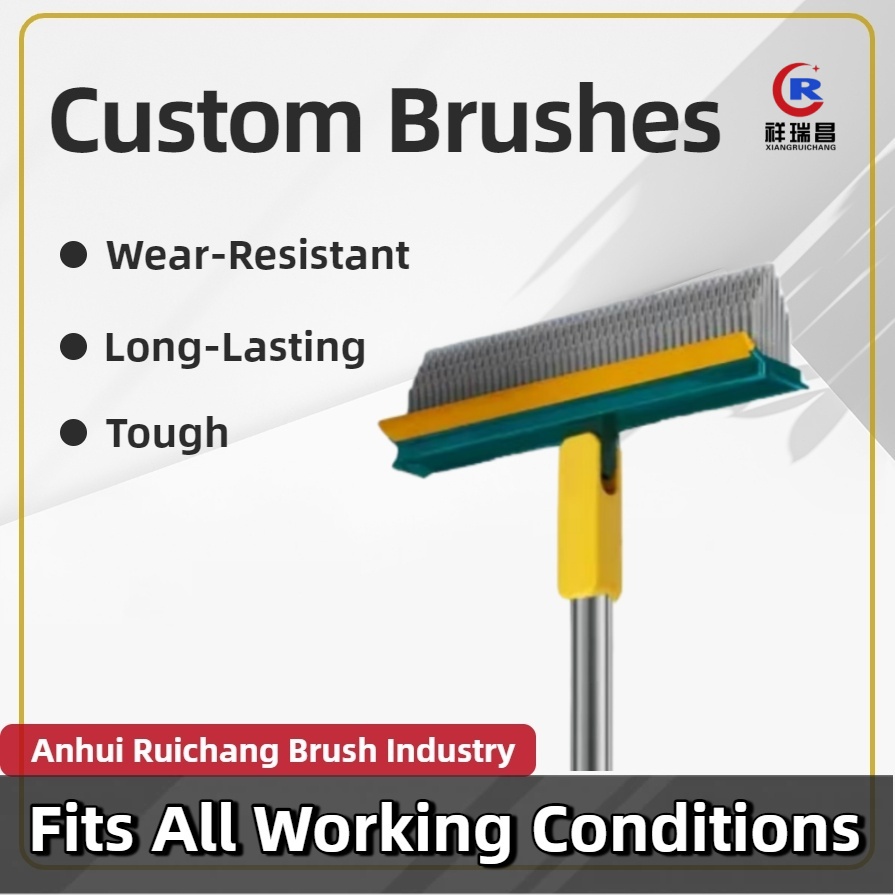 Custom Brushes

R
祥瑞昌
XIANGRUICHANG

● Wear-Resistant

● Long-Lasting

● Tough

Anhui Ruichang Brush Industry

Fits All Working Conditions